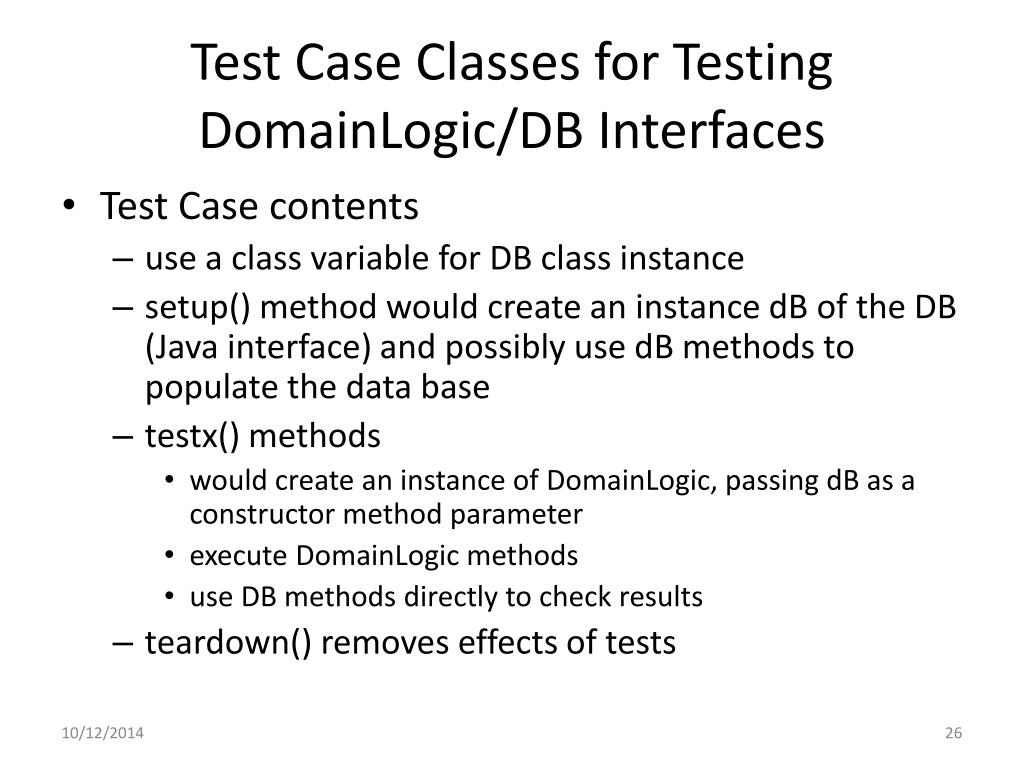 Test Case Classes for Testing DomainLogic/DB Interfaces

• Test Case contents
– use a class variable for DB class instance
– setup() method would create an instance dB of the DB (Java interface) and possibly use dB methods to populate the data base
– testx() methods
• would create an instance of DomainLogic, passing dB as a constructor method parameter
• execute DomainLogic methods
• use DB methods directly to check results
– teardown() removes effects of tests

10/12/2014

26